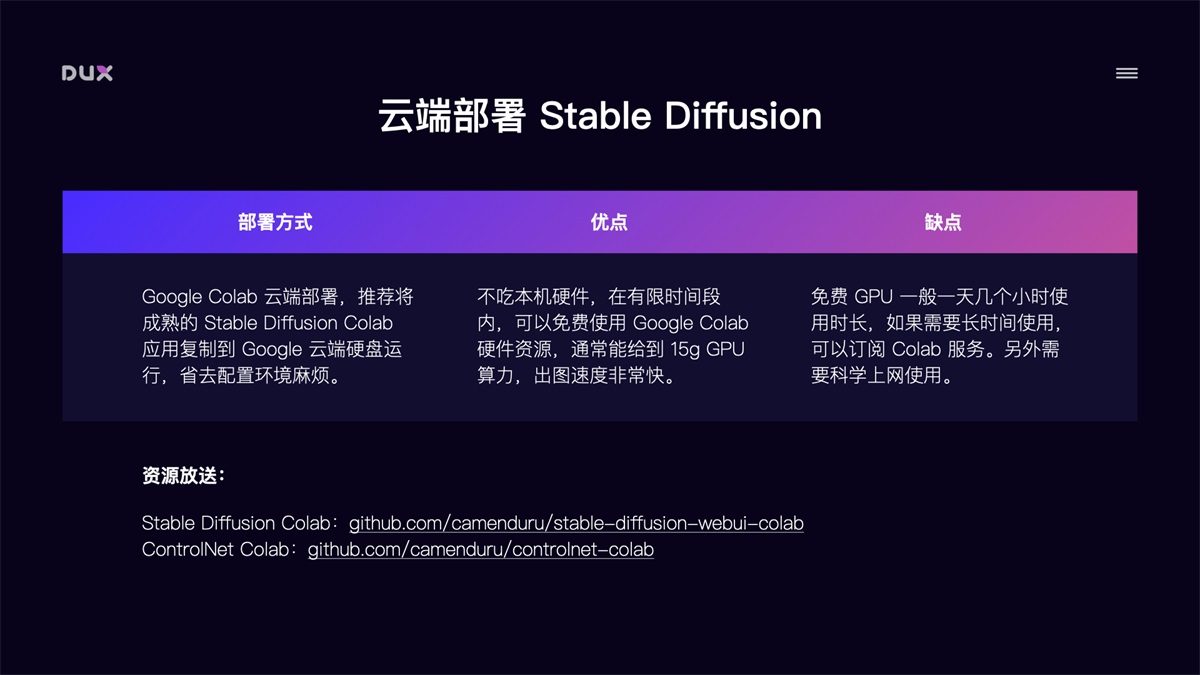 DUX

云端部署 Stable Diffusion

| 部署方式 | 优点 | 缺点 |
|---|---|---|
| Google Colab 云端部署，推荐将成熟的 Stable Diffusion Colab 应用复制到 Google 云端硬盘运行，省去配置环境麻烦。 | 不吃本机硬件，在有限时间段内，可以免费使用 Google Colab 硬件资源，通常能给到 15g GPU 算力，出图速度非常快。 | 免费 GPU 一般一天几个小时使用时长，如果需要长时间使用，可以订阅 Colab 服务。另外需要科学上网使用。 |

资源放送：

Stable Diffusion Colab：github.com/camenduru/stable-diffusion-webui-colab
ControlNet Colab：github.com/camenduru/controlnet-colab